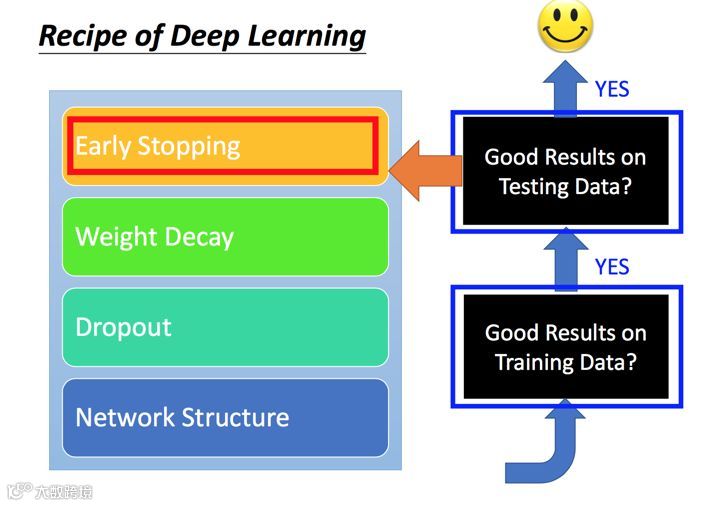 Recipe of Deep Learning

Early Stopping

Weight Decay

Dropout

Network Structure

YES

Good Results on Testing Data?

YES

Good Results on Training Data?

大数跨境